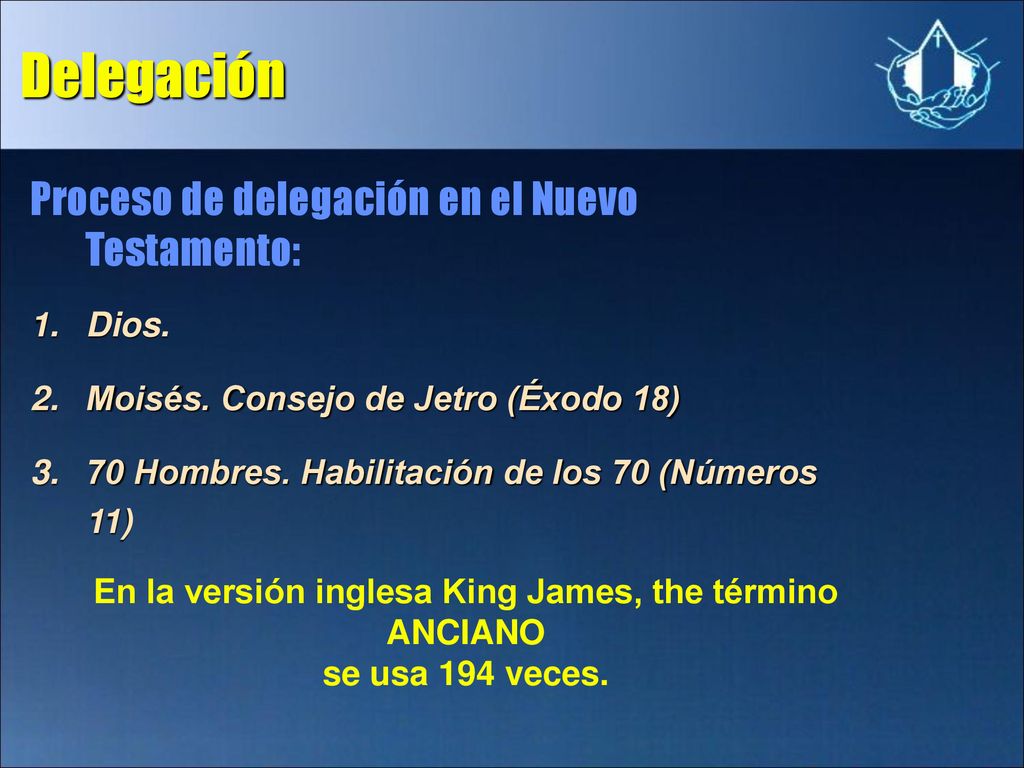 Delegación

Proceso de delegación en el Nuevo Testamento:

1. Dios.
2. Moisés. Consejo de Jetro (Éxodo 18)
3. 70 Hombres. Habilitación de los 70 (Números 11)

En la versión inglesa King James, the término ANCIANO se usa 194 veces.